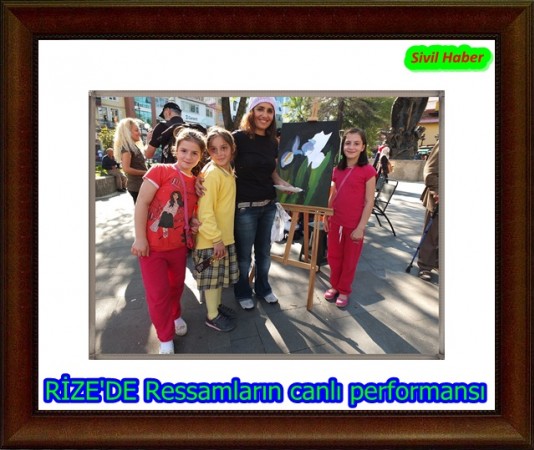 Sivil Haber

RİZE'DE Ressamların canlı performansı